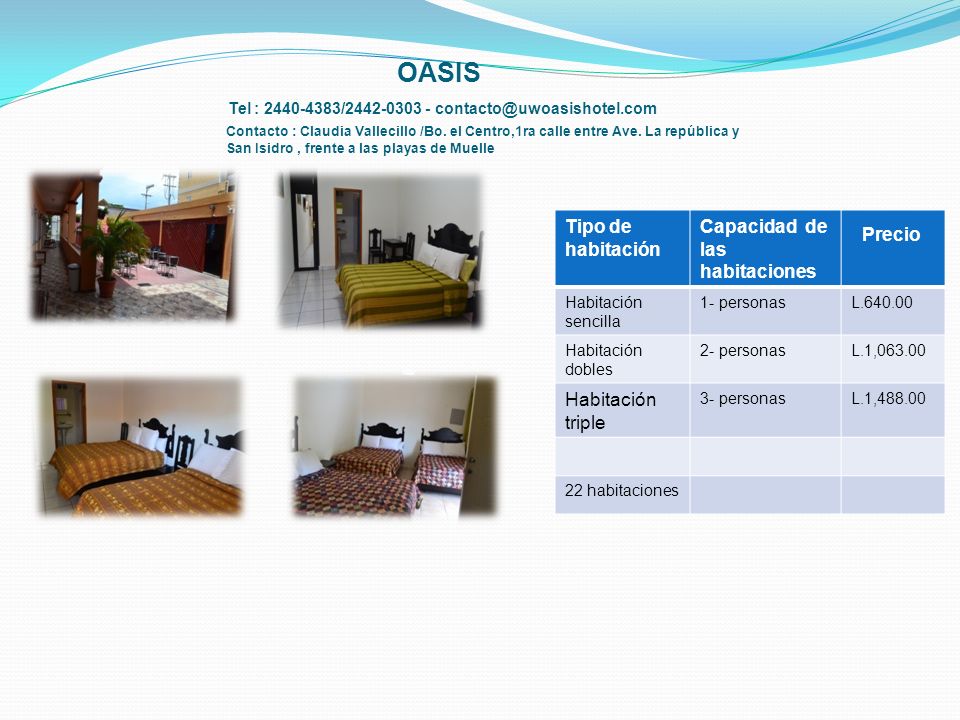 OASIS

Tel : 2440-4383/2442-0303 - contacto@uwoasishotel.com

Contacto : Claudia Vallecillo /Bo. el Centro,1ra calle entre Ave. La república y San Isidro , frente a las playas de Muelle

| Tipo de habitación | Capacidad de las habitaciones | Precio |
|---|---|---|
| Habitación sencilla | 1- personas | L.640.00 |
| Habitación dobles | 2- personas | L.1,063.00 |
| Habitación triple | 3- personas | L.1,488.00 |
| | | |
| 22 habitaciones | | |